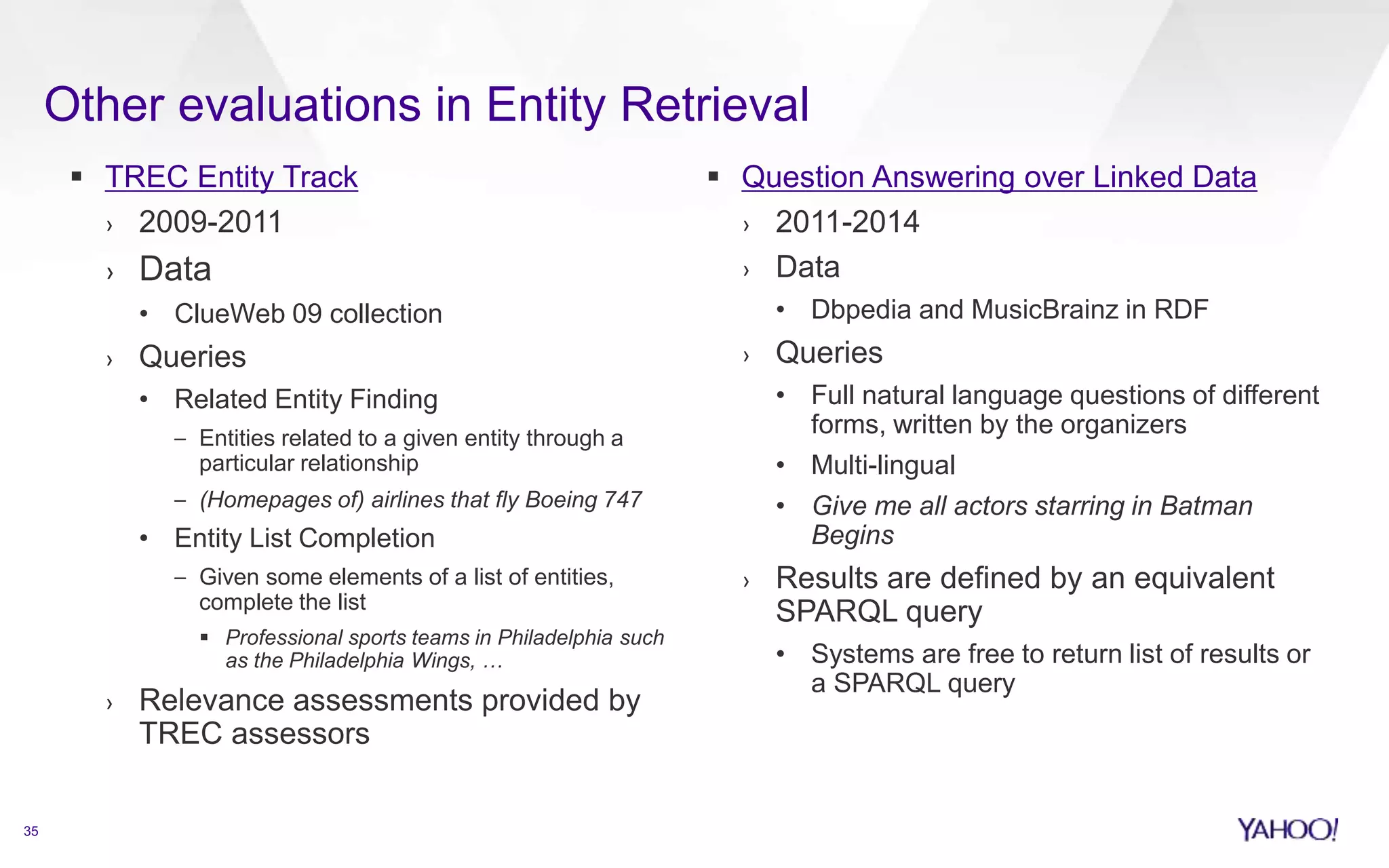 Other evaluations in Entity Retrieval

▪ TREC Entity Track
› 2009-2011
› Data
• ClueWeb 09 collection
› Queries
• Related Entity Finding
– Entities related to a given entity through a particular relationship
– (Homepages of) airlines that fly Boeing 747
• Entity List Completion
– Given some elements of a list of entities, complete the list
▪ Professional sports teams in Philadelphia such as the Philadelphia Wings, …
› Relevance assessments provided by TREC assessors

▪ Question Answering over Linked Data
› 2011-2014
› Data
• Dbpedia and MusicBrainz in RDF
› Queries
• Full natural language questions of different forms, written by the organizers
• Multi-lingual
• Give me all actors starring in Batman Begins
› Results are defined by an equivalent SPARQL query
• Systems are free to return list of results or a SPARQL query

35

YAHOO!